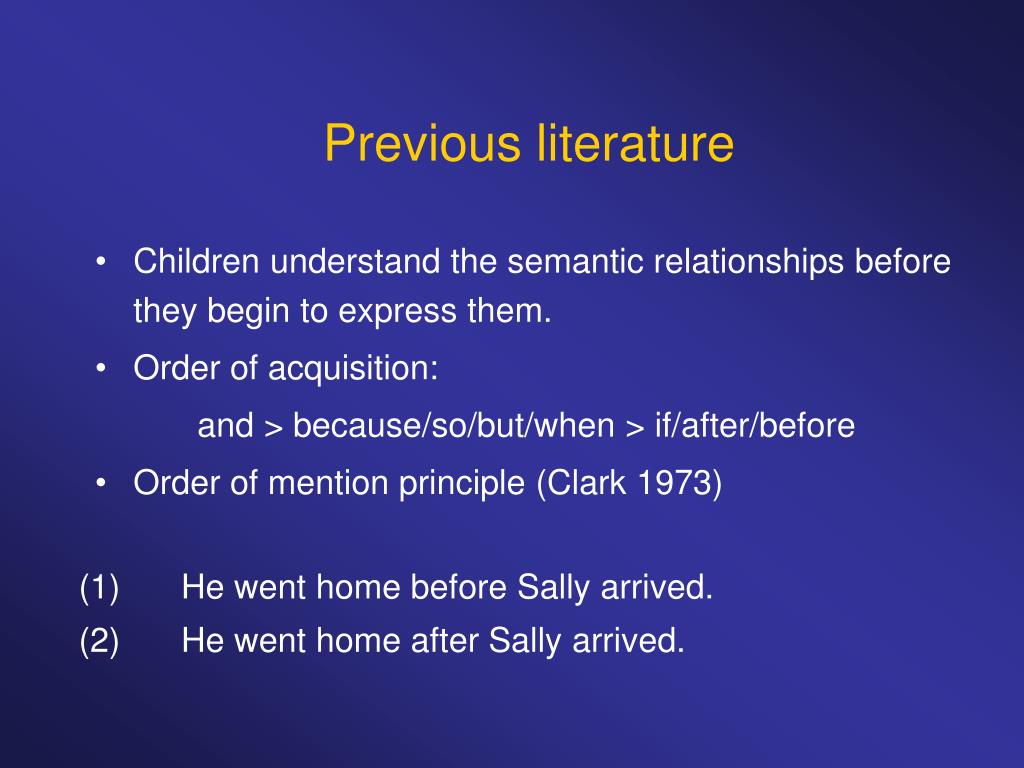 Previous literature

• Children understand the semantic relationships before they begin to express them.
• Order of acquisition:
and > because/so/but/when > if/after/before
• Order of mention principle (Clark 1973)

(1) He went home before Sally arrived.
(2) He went home after Sally arrived.